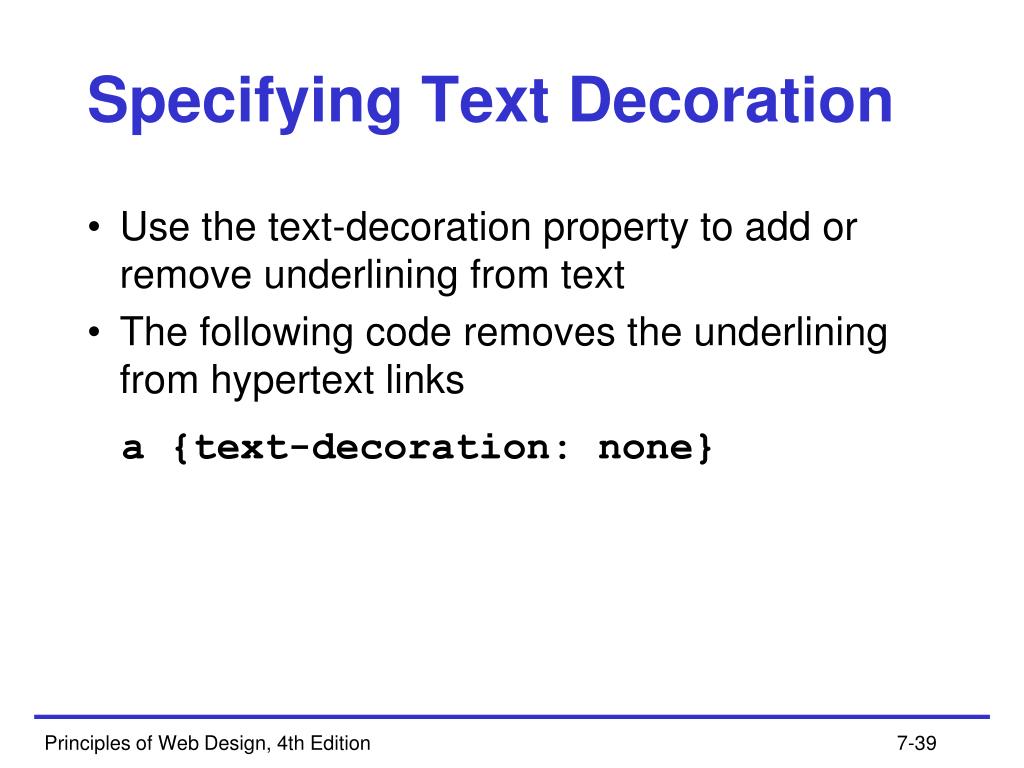 Specifying Text Decoration

• Use the text-decoration property to add or remove underlining from text
• The following code removes the underlining from hypertext links

a {text-decoration: none}

Principles of Web Design, 4th Edition

7-39